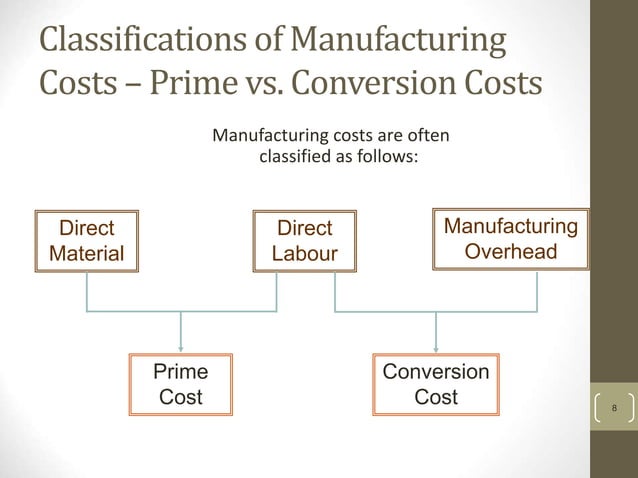 Classifications of Manufacturing Costs – Prime vs. Conversion Costs

Manufacturing costs are often classified as follows:

Direct Material

Direct Labour

Manufacturing Overhead

Prime Cost

Conversion Cost

8